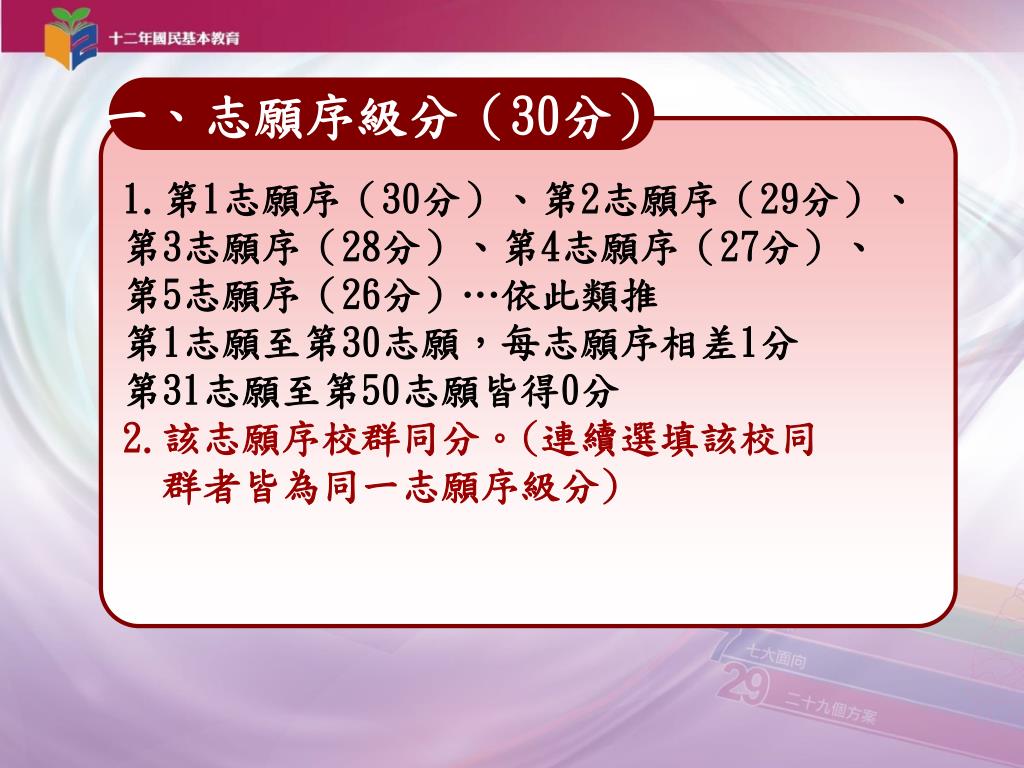 十二年國民基本教育

一、志願序級分（30分）

1.第1志願序（30分）、第2志願序（29分）、第3志願序（28分）、第4志願序（27分）、第5志願序（26分）…依此類推
第1志願至第30志願，每志願序相差1分
第31志願至第50志願皆得0分
2.該志願序校群同分。(連續選填該校同群者皆為同一志願序級分)

七大面向
29 二十九個方案